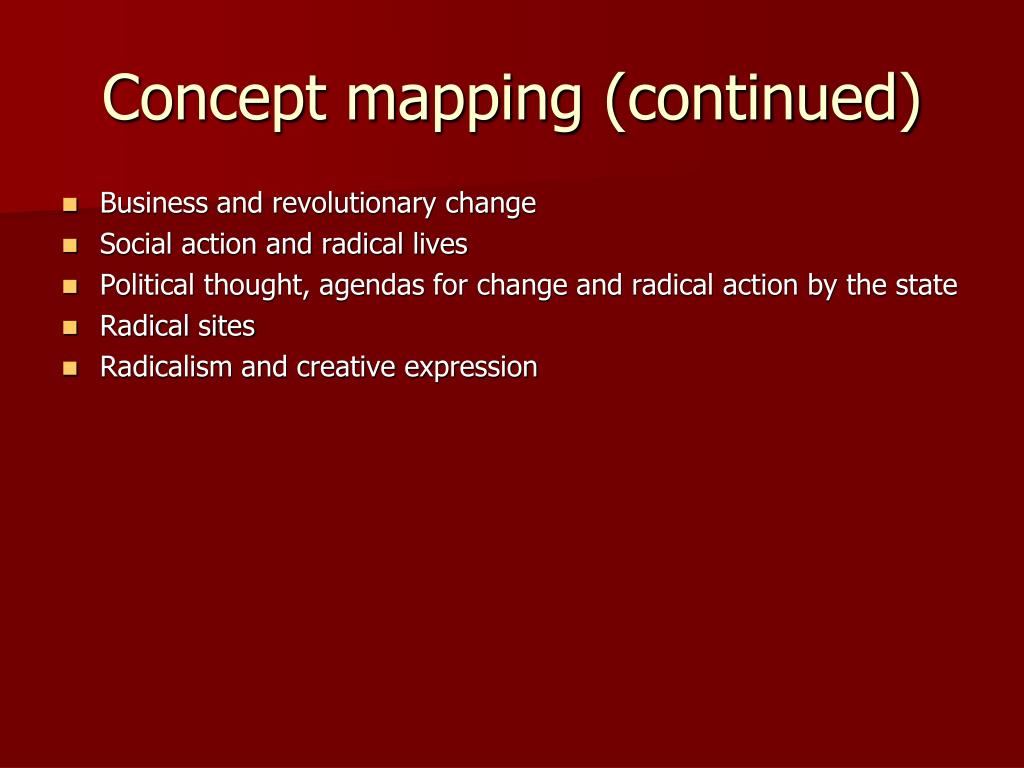 Concept mapping (continued)

- Business and revolutionary change
- Social action and radical lives
- Political thought, agendas for change and radical action by the state
- Radical sites
- Radicalism and creative expression